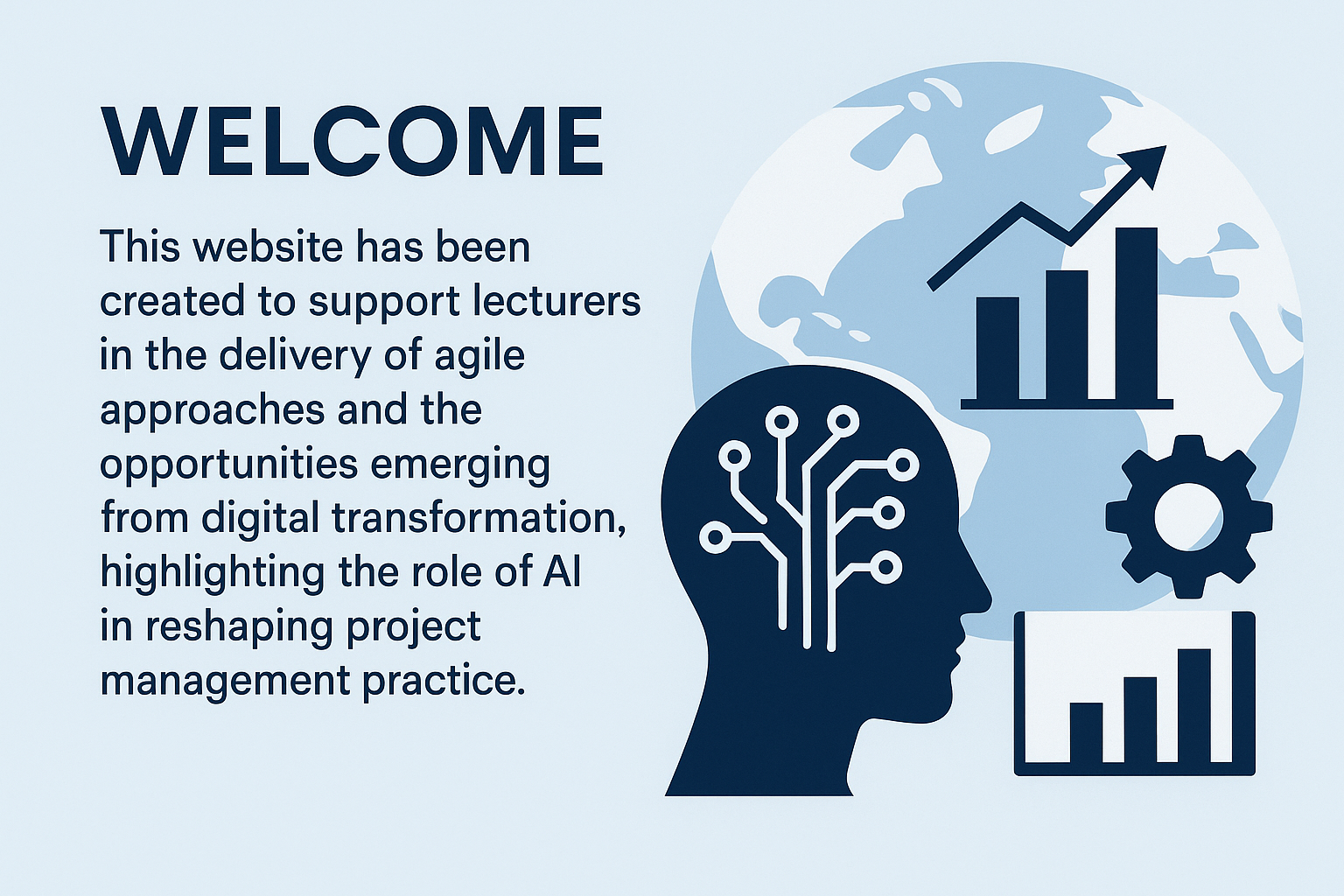 WELCOME

This website has been created to support lecturers in the delivery of agile approaches and the opportunities emerging from digital transformation, highlighting the role of AI in reshaping project management practice.